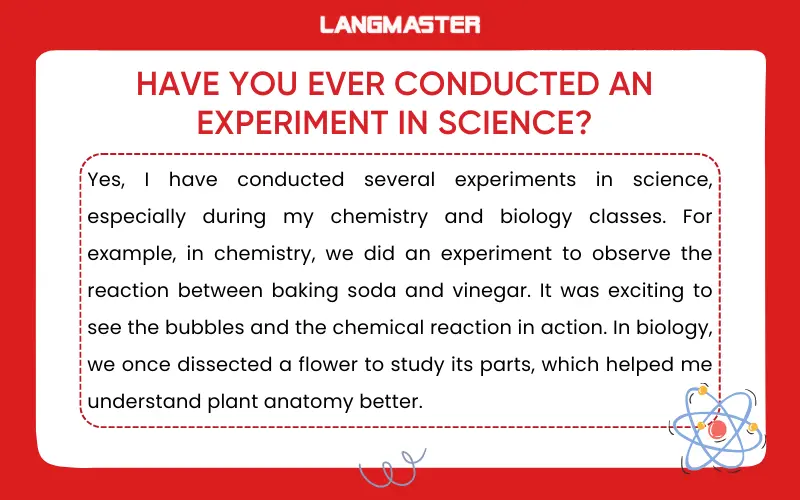 LANGMASTER

HAVE YOU EVER CONDUCTED AN EXPERIMENT IN SCIENCE?

Yes, I have conducted several experiments in science, especially during my chemistry and biology classes. For example, in chemistry, we did an experiment to observe the reaction between baking soda and vinegar. It was exciting to see the bubbles and the chemical reaction in action. In biology, we once dissected a flower to study its parts, which helped me understand plant anatomy better.